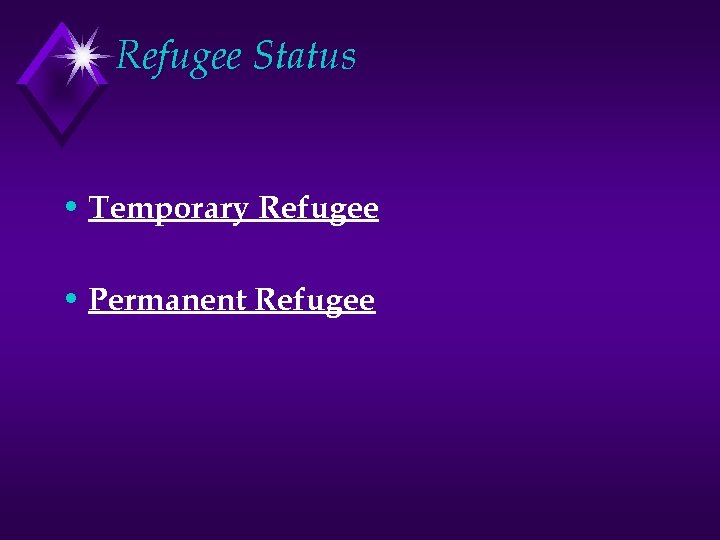 Refugee Status

• Temporary Refugee

• Permanent Refugee